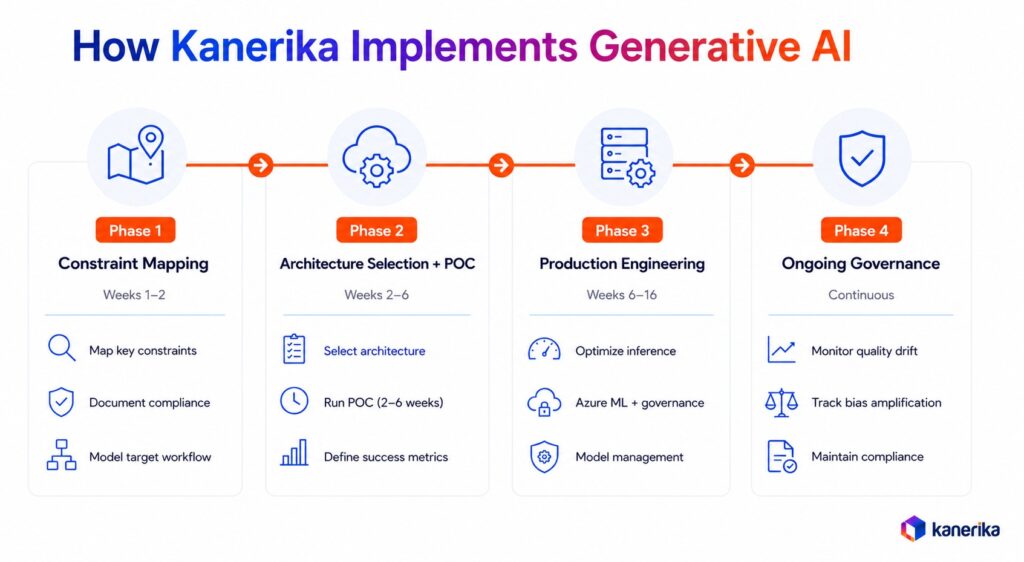 How Kanerika Implements Generative AI

Phase 1
Constraint Mapping
Weeks 1–2
Map key constraints
Document compliance
Model target workflow

Phase 2
Architecture Selection + POC
Weeks 2–6
Select architecture
Run POC (2–6 weeks)
Define success metrics

Phase 3
Production Engineering
Weeks 6–16
Optimize inference
Azure ML + governance
Model management

Phase 4
Ongoing Governance
Continuous
Monitor quality drift
Track bias amplification
Maintain compliance

kanerika